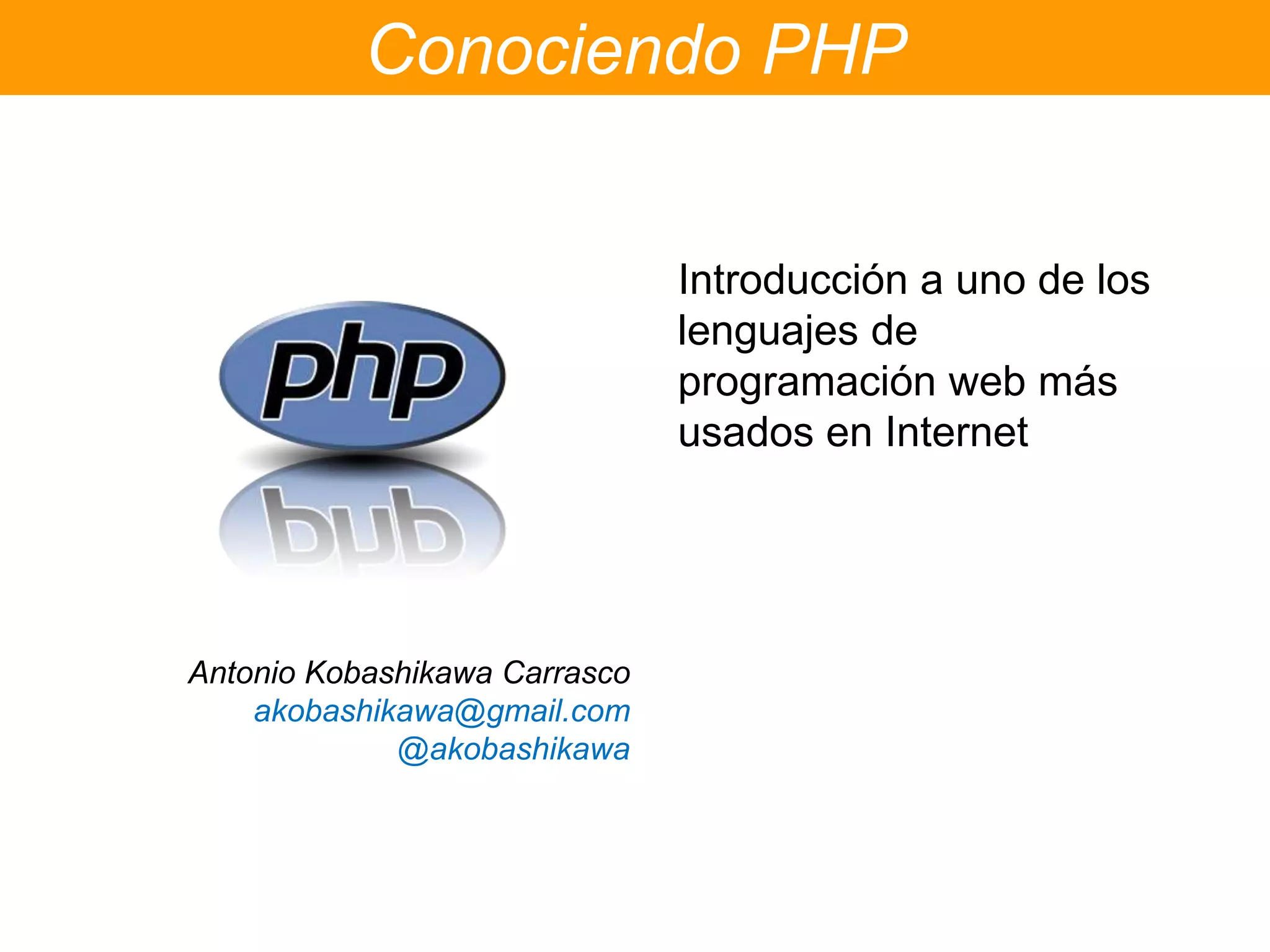 Conociendo PHP

php

Introducción a uno de los lenguajes de programación web más usados en Internet

Antonio Kobashikawa Carrasco
akobashikawa@gmail.com
@akobashikawa